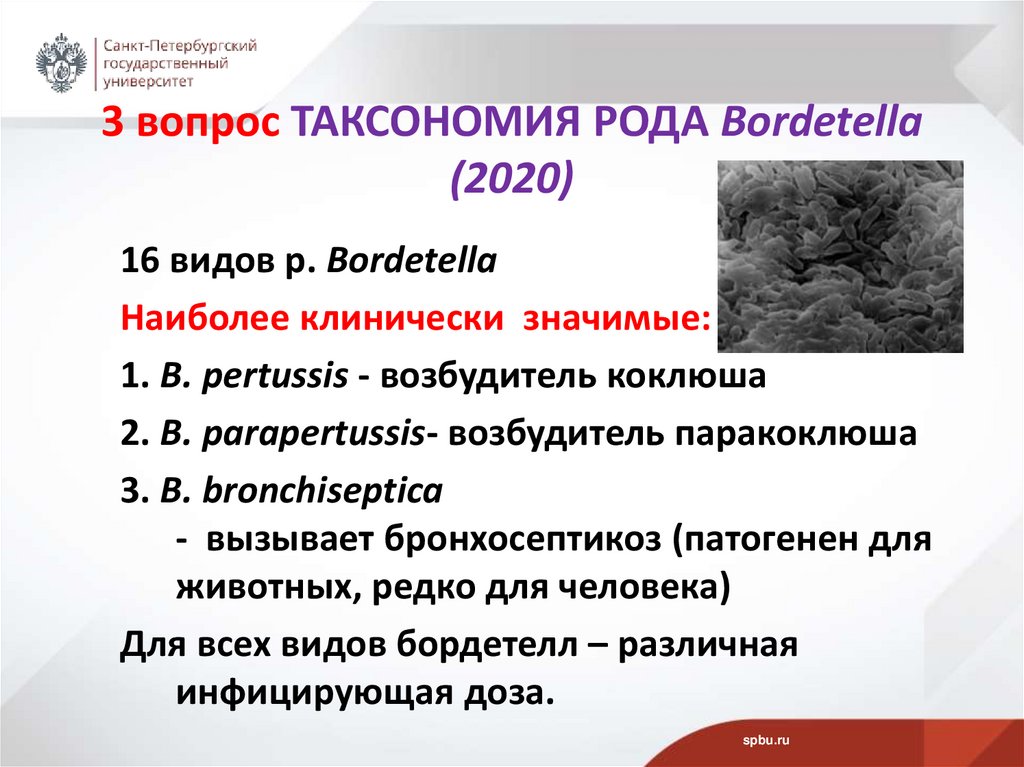 Санкт-Петербургский государственный университет

3 вопрос ТАКСОНОМИЯ РОДА Bordetella (2020)

16 видов р. Bordetella

Наиболее клинически значимые:

1. B. pertussis - возбудитель коклюша

2. B. parapertussis- возбудитель паракоклюша

3. B. bronchiseptica
- вызывает бронхосептикоз (патогенен для животных, редко для человека)

Для всех видов бордетелл – различная инфицирующая доза.

spbu.ru